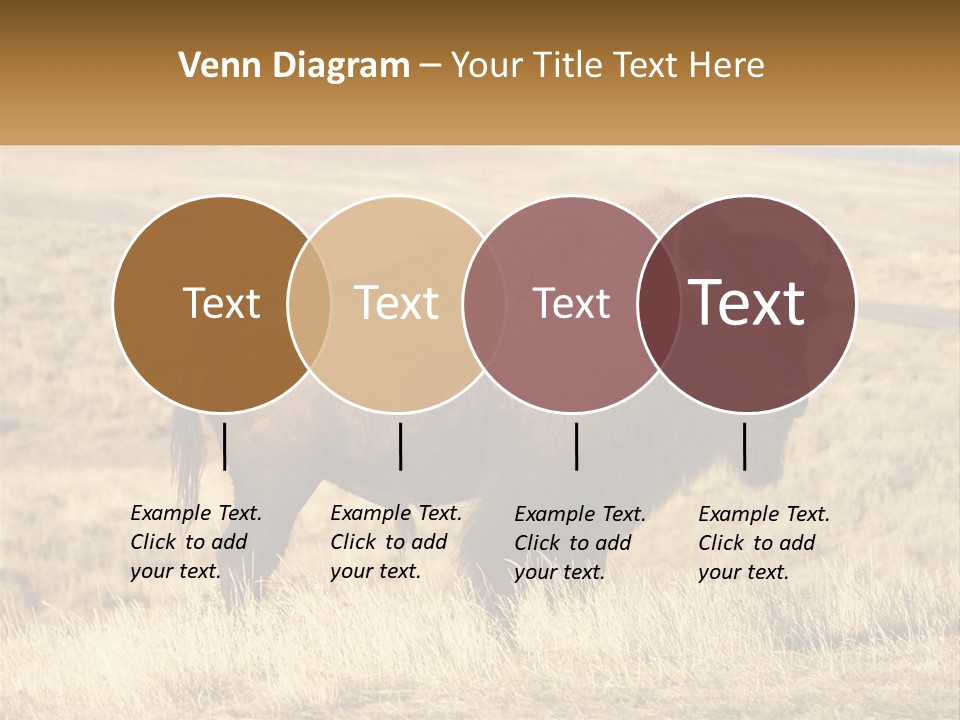 Venn Diagram – Your Title Text Here

Text

Text

Text

Text

Example Text. Click to add your text.

Example Text. Click to add your text.

Example Text. Click to add your text.

Example Text. Click to add your text.